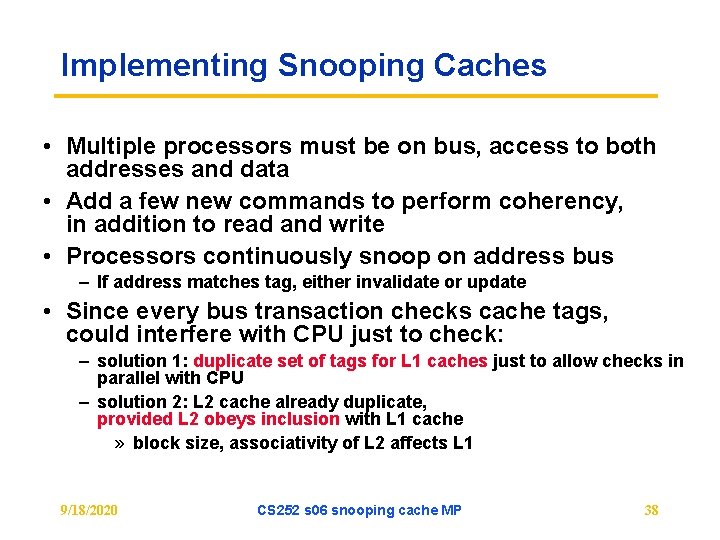 Implementing Snooping Caches

• Multiple processors must be on bus, access to both addresses and data
• Add a few new commands to perform coherency, in addition to read and write
• Processors continuously snoop on address bus
– If address matches tag, either invalidate or update
• Since every bus transaction checks cache tags, could interfere with CPU just to check:
– solution 1: duplicate set of tags for L1 caches just to allow checks in parallel with CPU
– solution 2: L2 cache already duplicate, provided L2 obeys inclusion with L1 cache
» block size, associativity of L2 affects L1

9/18/2020 CS252 s06 snooping cache MP 38